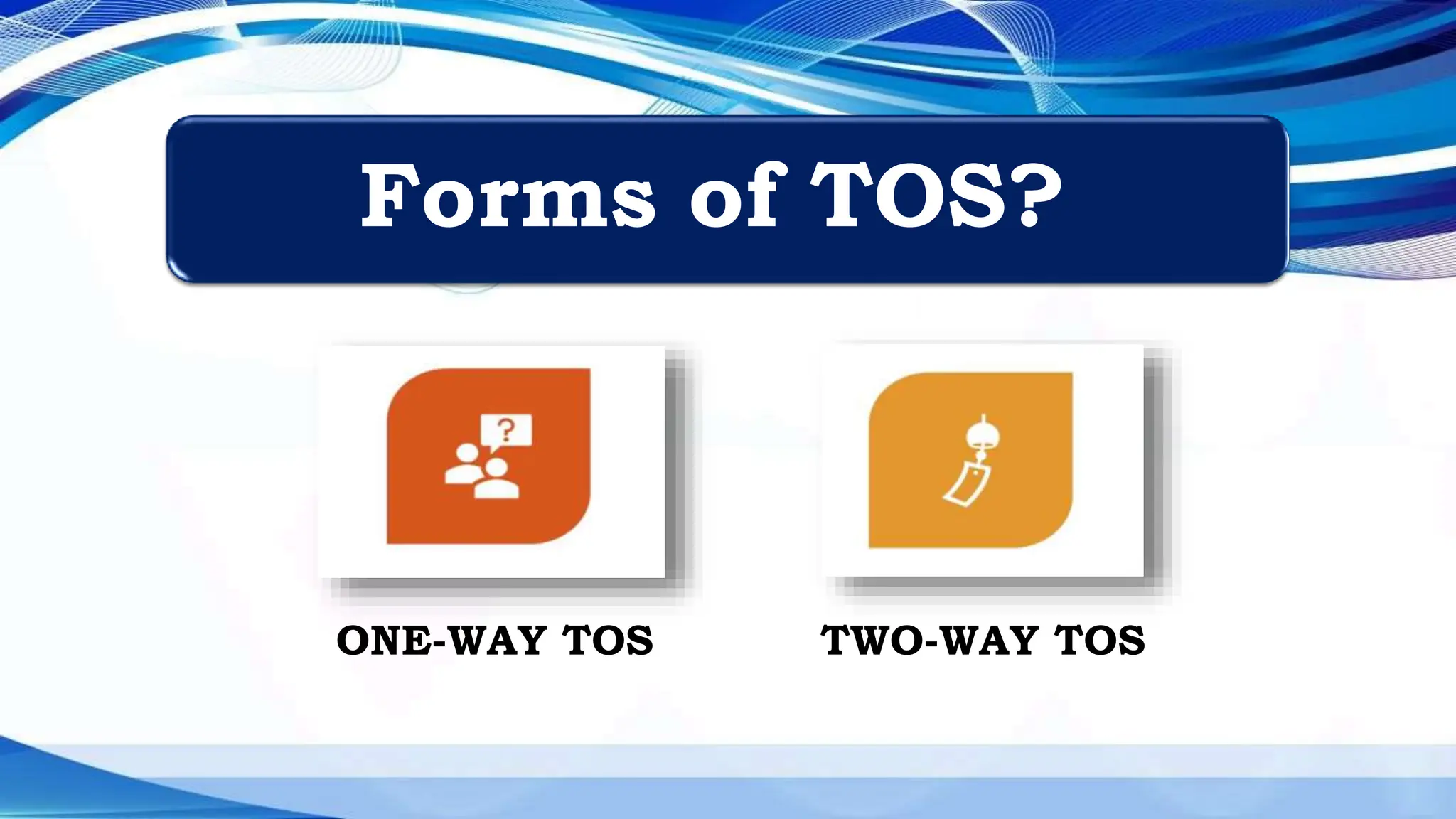 Forms of TOS?

?

ONE-WAY TOS

TWO-WAY TOS